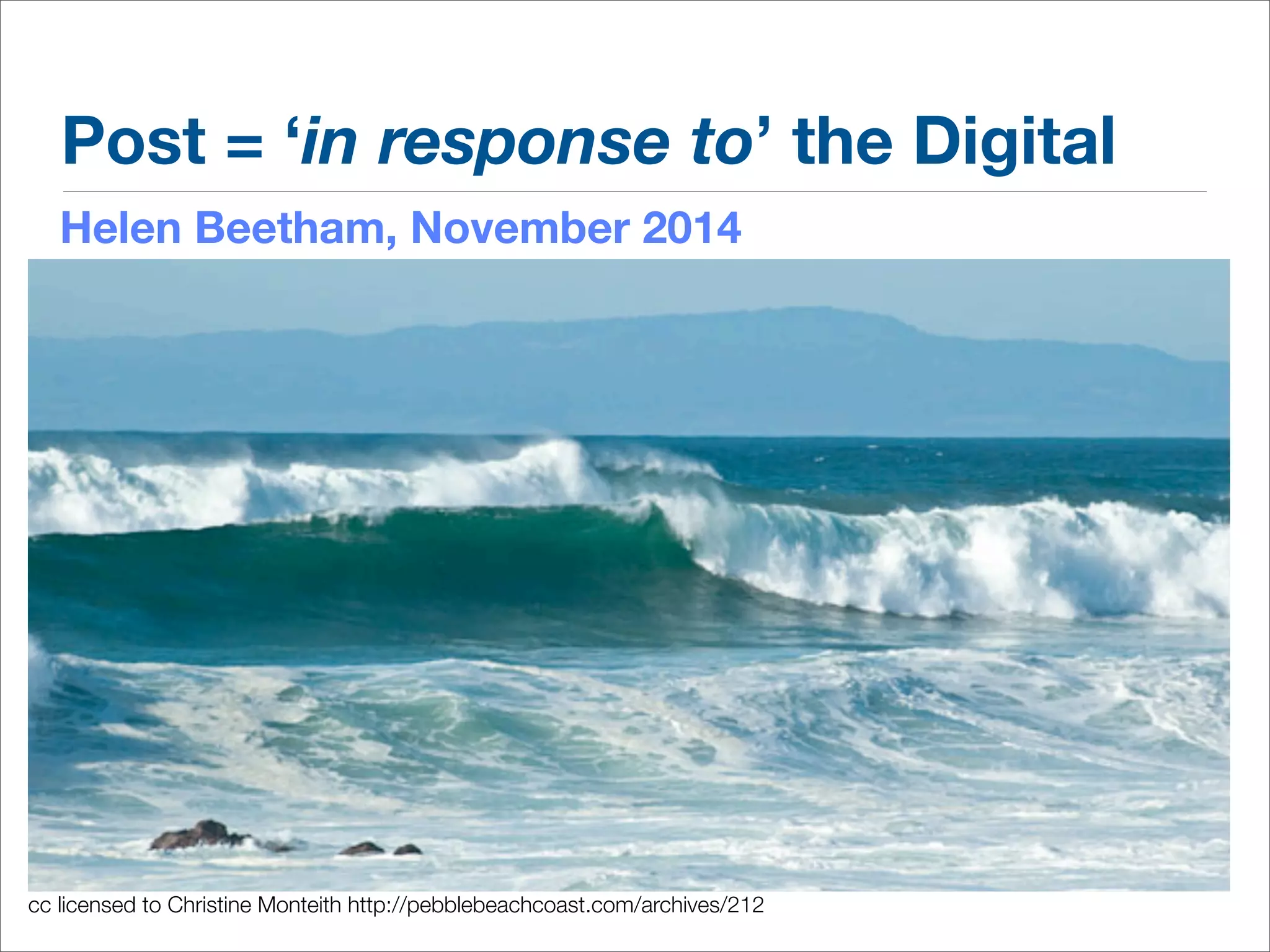 Post = ‘in response to’ the Digital

Helen Beetham, November 2014

cc licensed to Christine Monteith http://pebblebeachcoast.com/archives/212